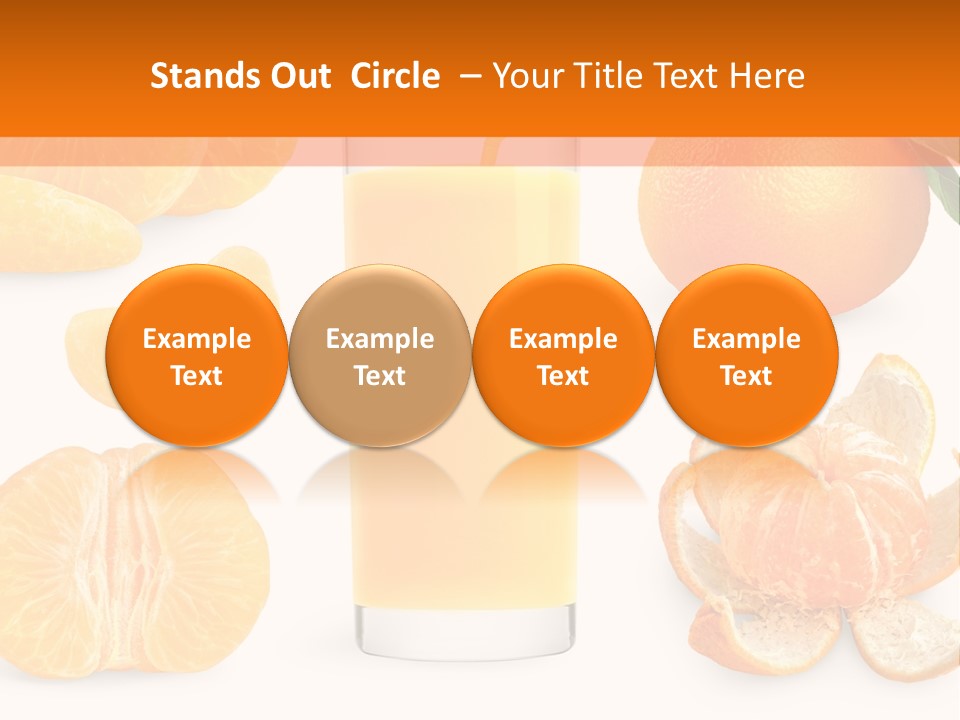 Stands Out Circle – Your Title Text Here

Example Text

Example Text

Example Text

Example Text